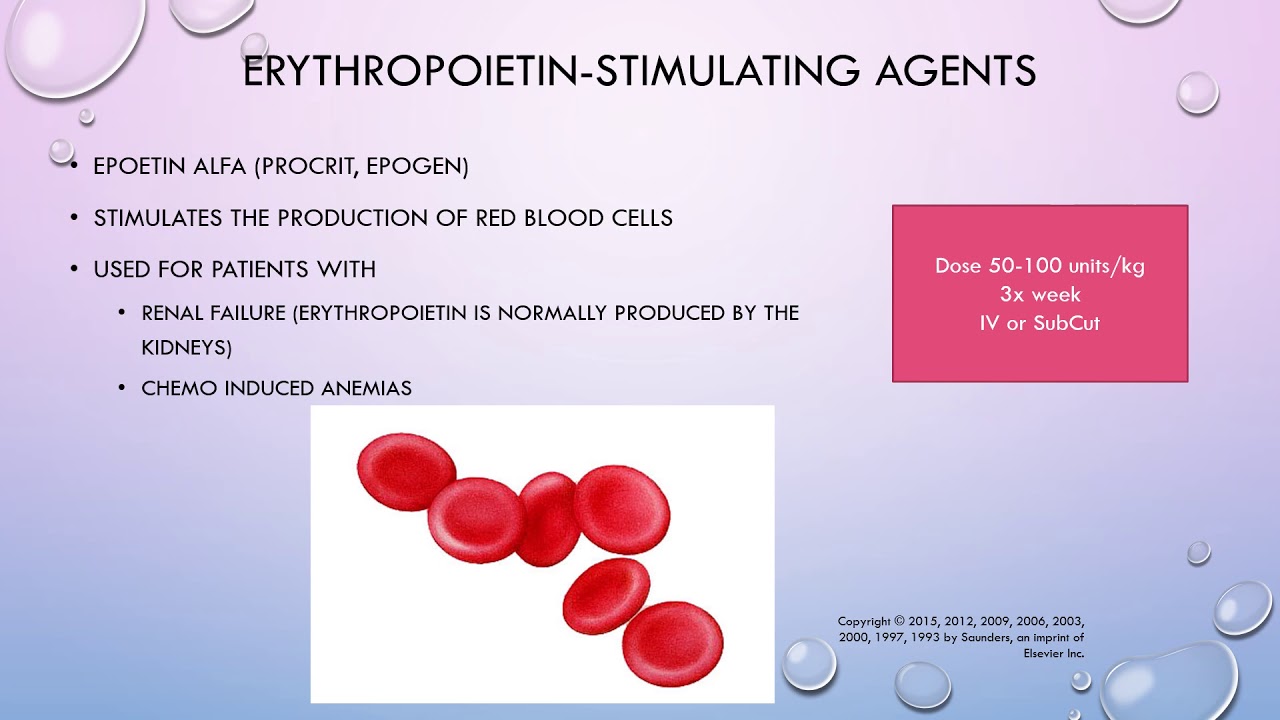 ERYTHROPOIETIN-STIMULATING AGENTS

• EPOETIN ALFA (PROCRIT, EPOGEN)

• STIMULATES THE PRODUCTION OF RED BLOOD CELLS

• USED FOR PATIENTS WITH

• RENAL FAILURE (ERYTHROPOIETIN IS NORMALLY PRODUCED BY THE KIDNEYS)

• CHEMO INDUCED ANEMIAS

Dose 50-100 units/kg
3x week
IV or SubCut

Copyright © 2015, 2012, 2009, 2006, 2003, 2000, 1997, 1993 by Saunders, an imprint of Elsevier Inc.